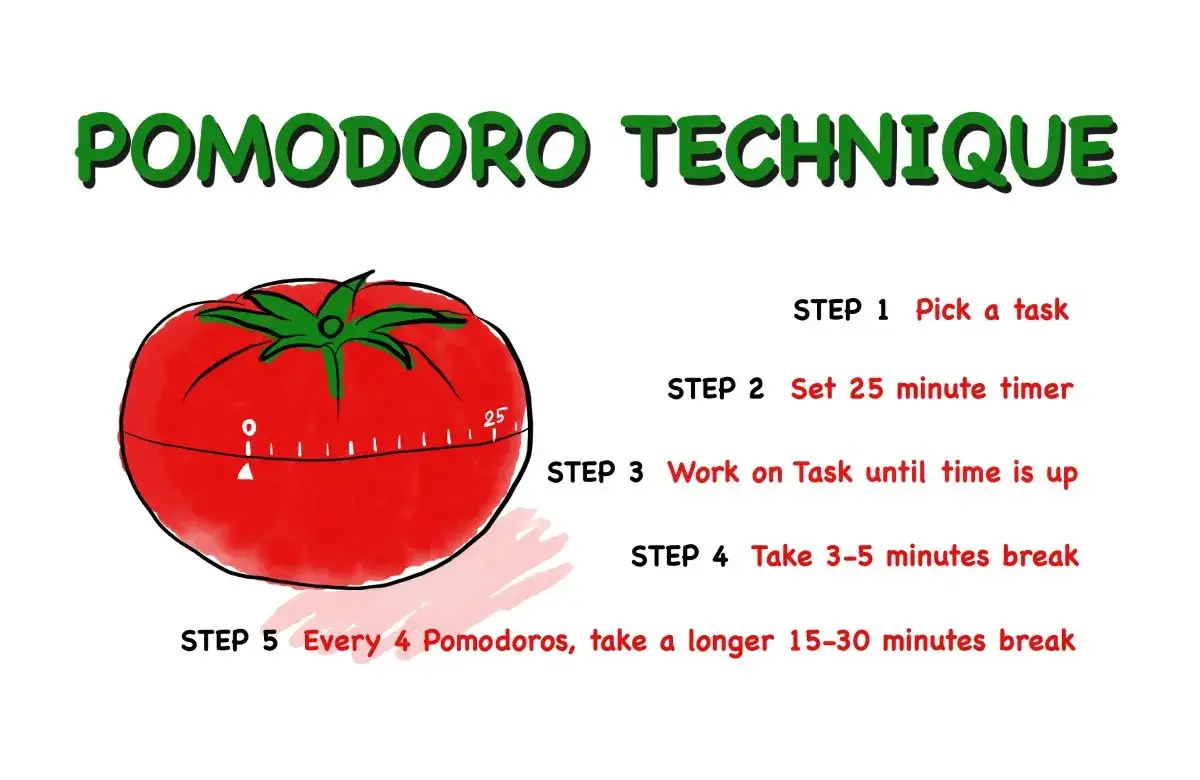 POMODORO TECHNIQUE

0

25

STEP 1 Pick a task

STEP 2 Set 25 minute timer

STEP 3 Work on Task until time is up

STEP 4 Take 3-5 minutes break

STEP 5 Every 4 Pomodoros, take a longer 15-30 minutes break